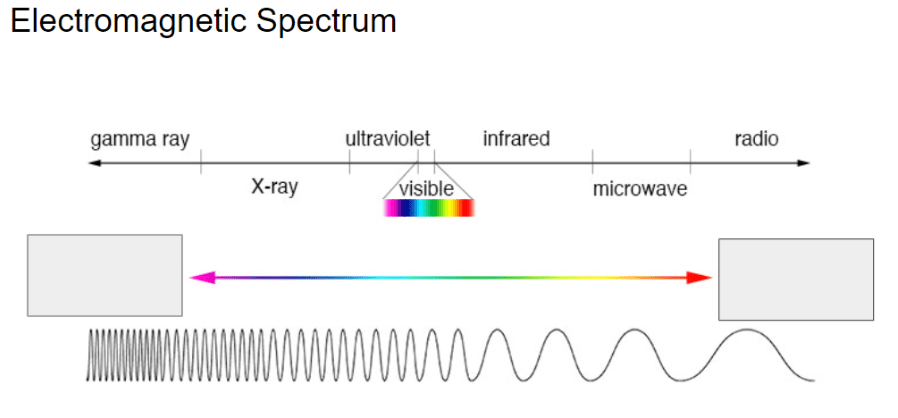 Electromagnetic Spectrum

gamma ray

ultraviolet

infrared

radio

X-ray

visible

microwave